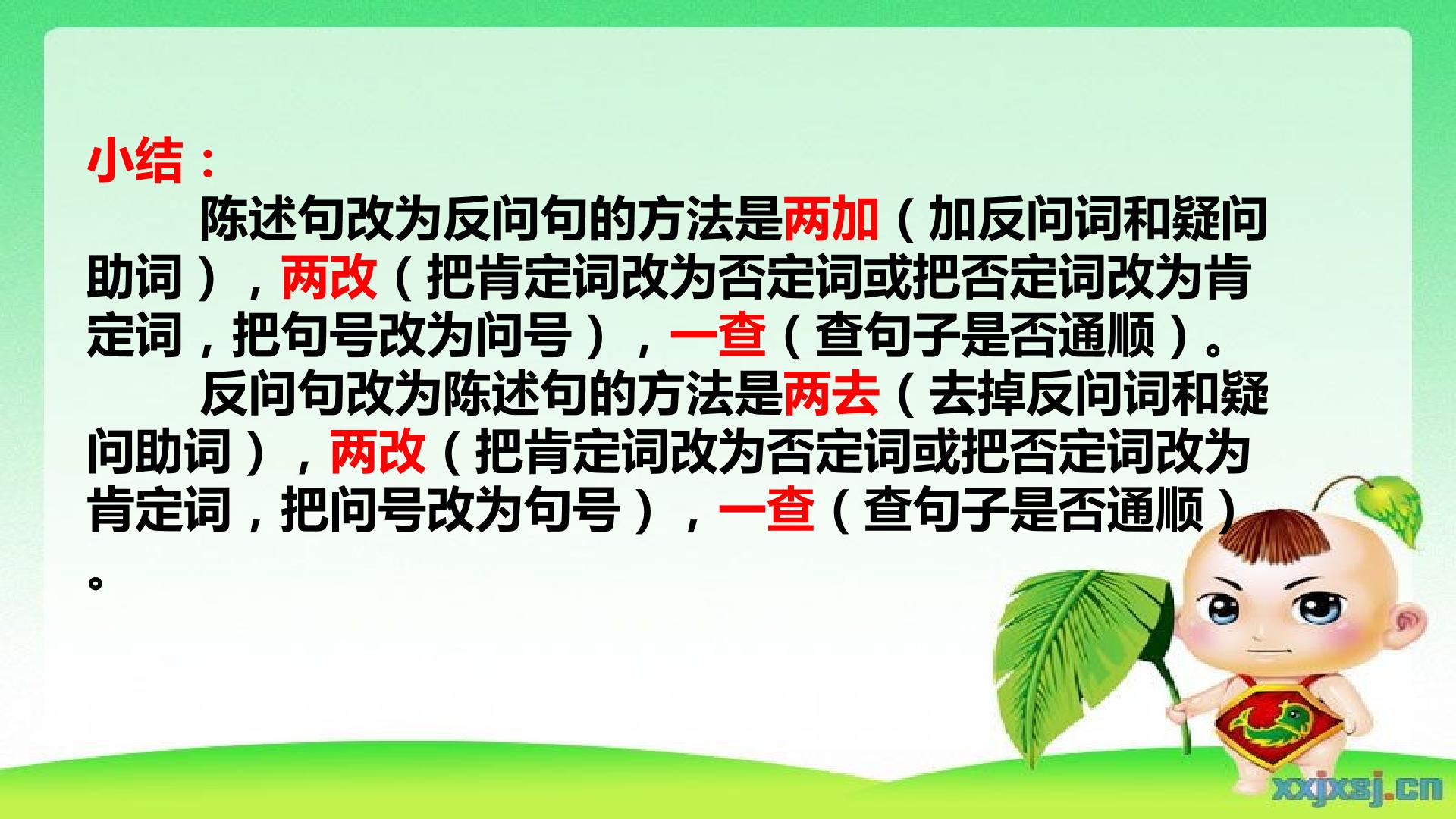 小结：

陈述句改为反问句的方法是两加（加反问词和疑问助词），两改（把肯定词改为否定词或把否定词改为肯定词，把句号改为问号），一查（查句子是否通顺）。

反问句改为陈述句的方法是两去（去掉反问词和疑问助词），两改（把肯定词改为否定词或把否定词改为肯定词，把问号改为句号），一查（查句子是否通顺）。

xxjxsj.cn